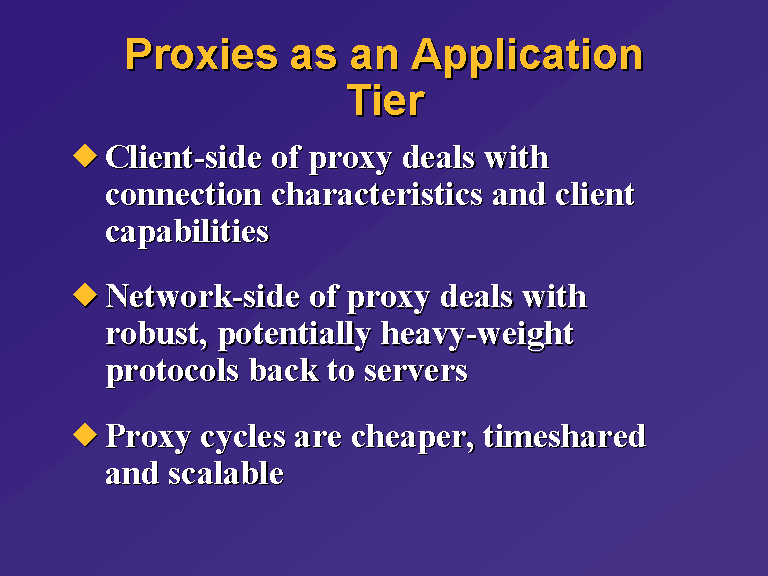 Proxies as an Application Tier

◆ Client-side of proxy deals with connection characteristics and client capabilities

◆ Network-side of proxy deals with robust, potentially heavy-weight protocols back to servers

◆ Proxy cycles are cheaper, timeshared and scalable